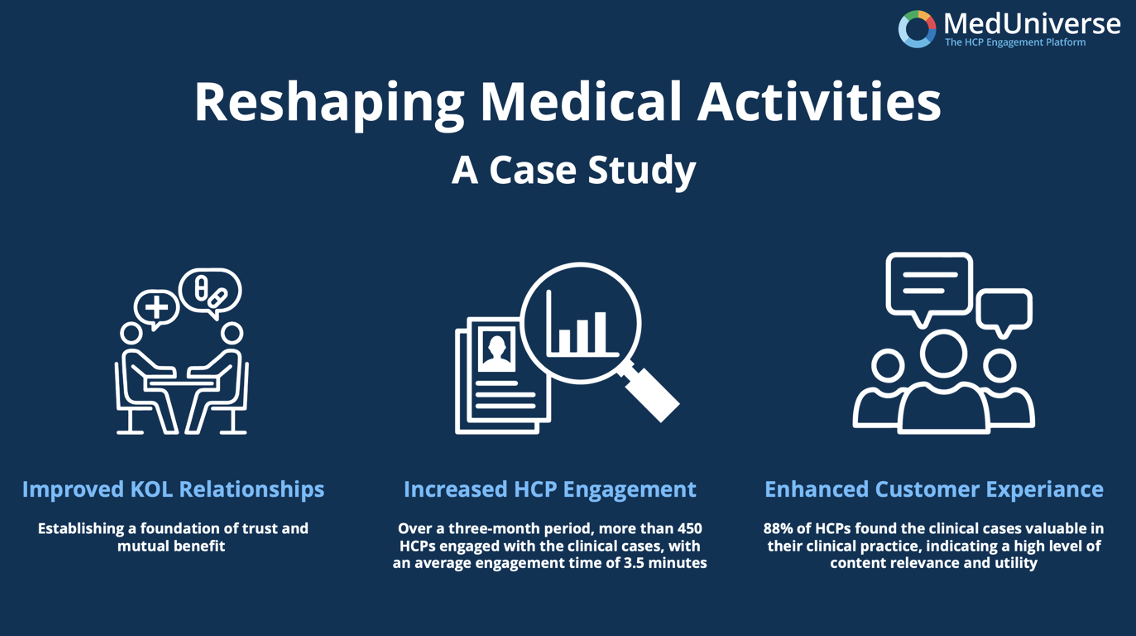 MedUniverse
The HCP Engagement Platform

Reshaping Medical Activities

A Case Study

Improved KOL Relationships

Establishing a foundation of trust and mutual benefit

Increased HCP Engagement

Over a three-month period, more than 450 HCPs engaged with the clinical cases, with an average engagement time of 3.5 minutes

Enhanced Customer Experiance

88% of HCPs found the clinical cases valuable in their clinical practice, indicating a high level of content relevance and utility